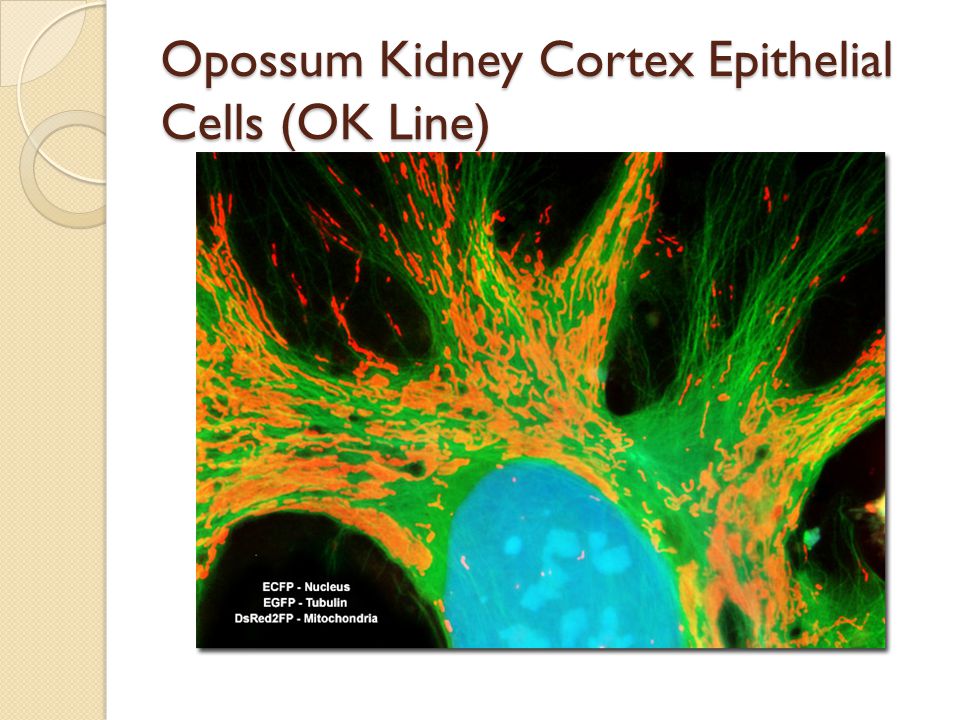 Opossum Kidney Cortex Epithelial Cells (OK Line)

ECFP - Nucleus
EGFP - Tubulin
DsRed2FP - Mitochondria